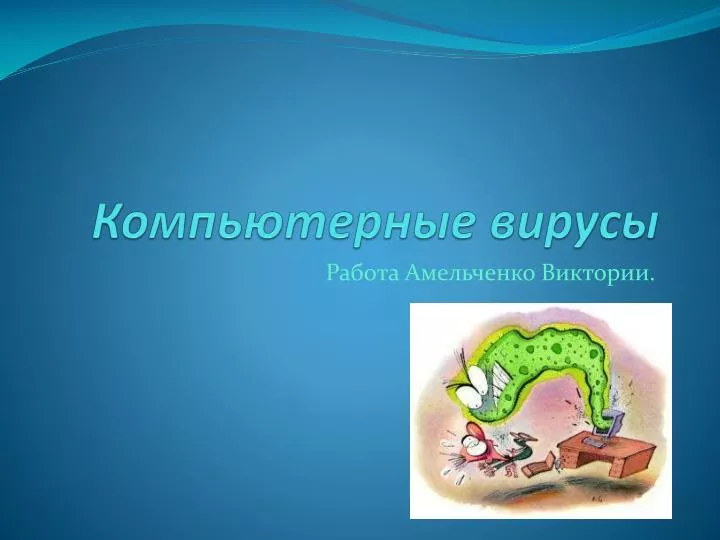 Компьютерные вирусы

Работа Амельченко Виктории.